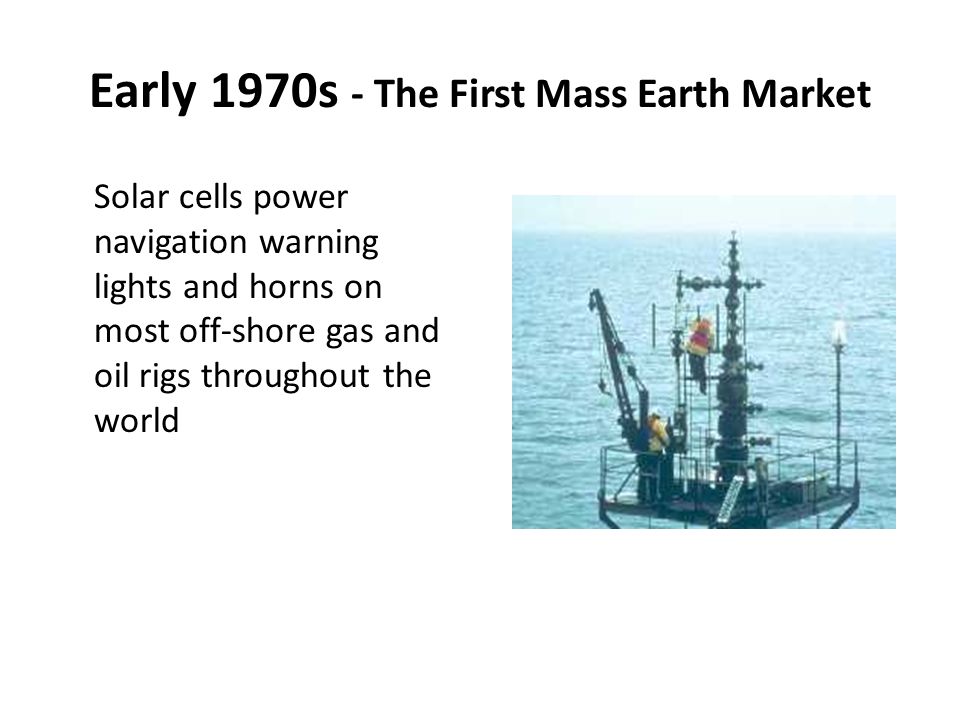 Early 1970s - The First Mass Earth Market

Solar cells power navigation warning lights and horns on most off-shore gas and oil rigs throughout the world